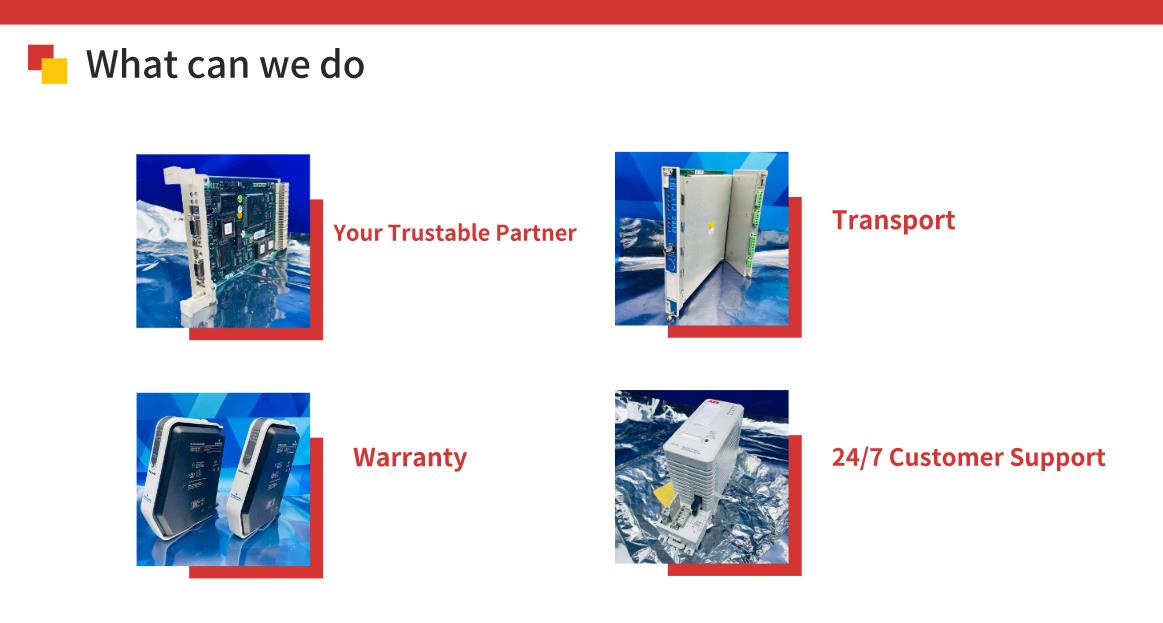 What can we do

Your Trustable Partner

Transport

Warranty

24/7 Customer Support